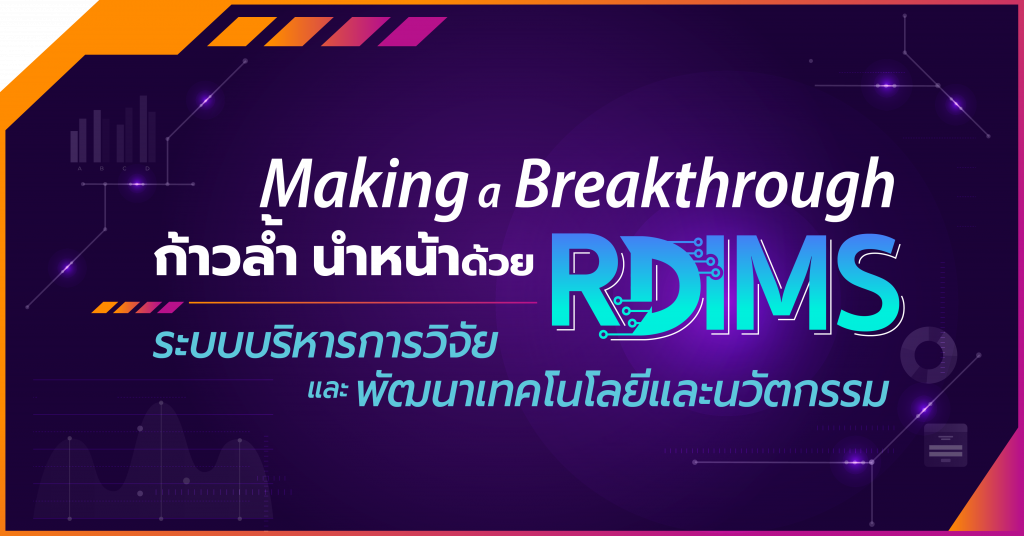 Making a Breakthrough
ก้าวล้ำ นำหน้าด้วย RDIMS
ระบบบริหารการวิจัย
และ พัฒนาเทคโนโลยีและนวัตกรรม